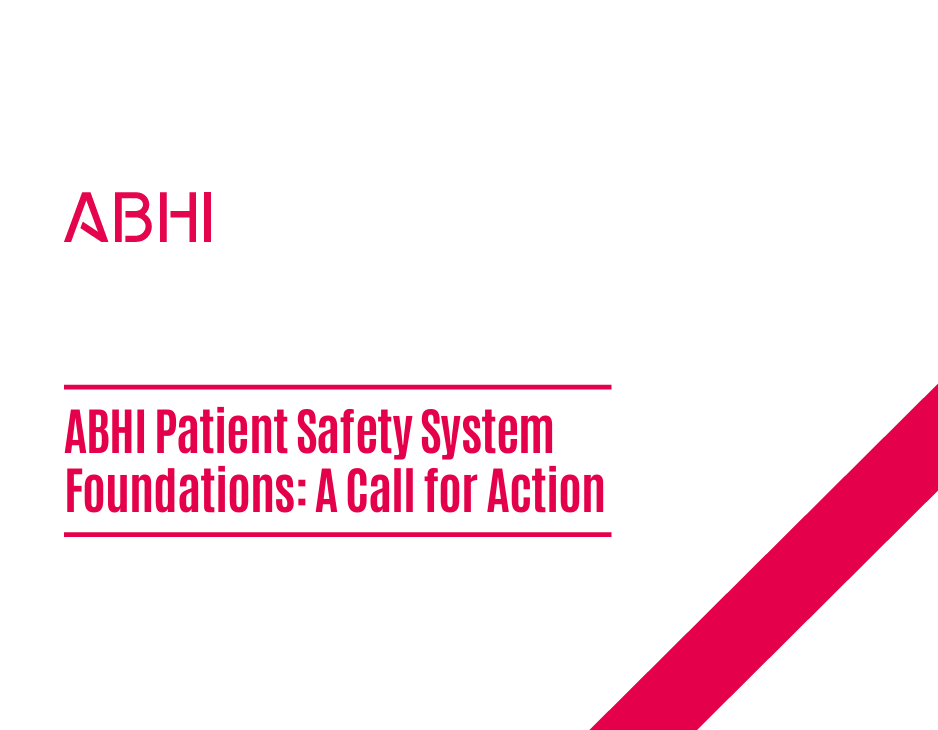 ABHI

ABHI Patient Safety System Foundations: A Call for Action